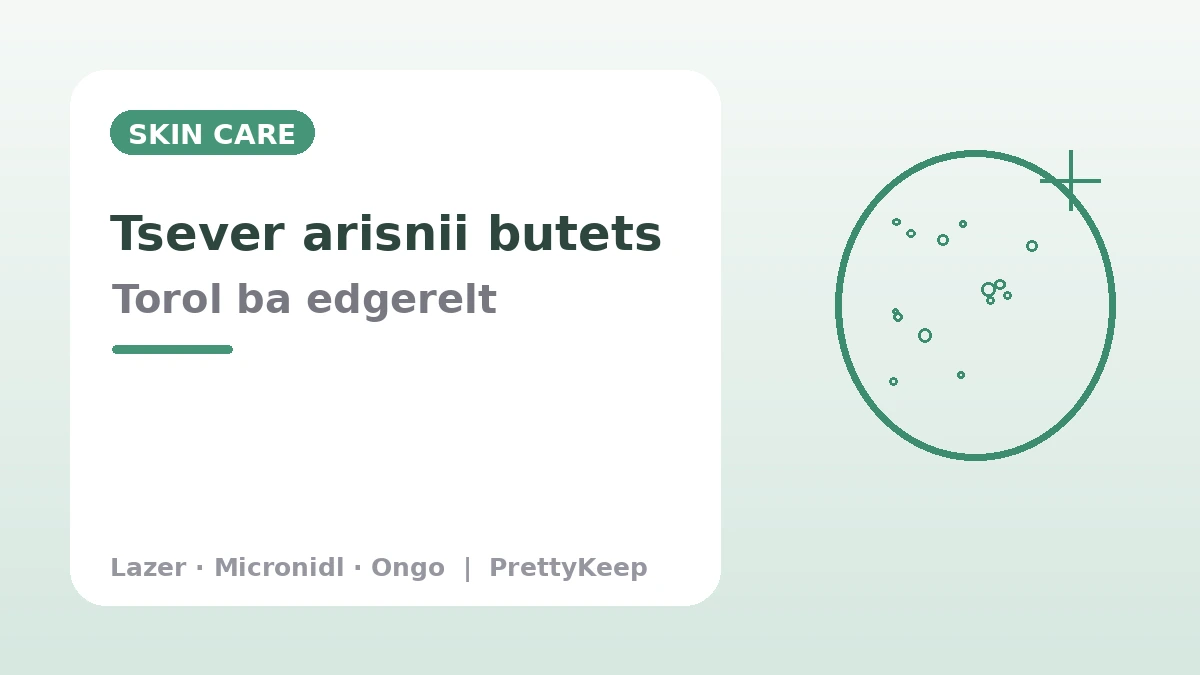 SKIN CARE

Tsever arisnii butets

Torol ba edgerelt

Lazer · Micronidl · Ongo | PrettyKeep